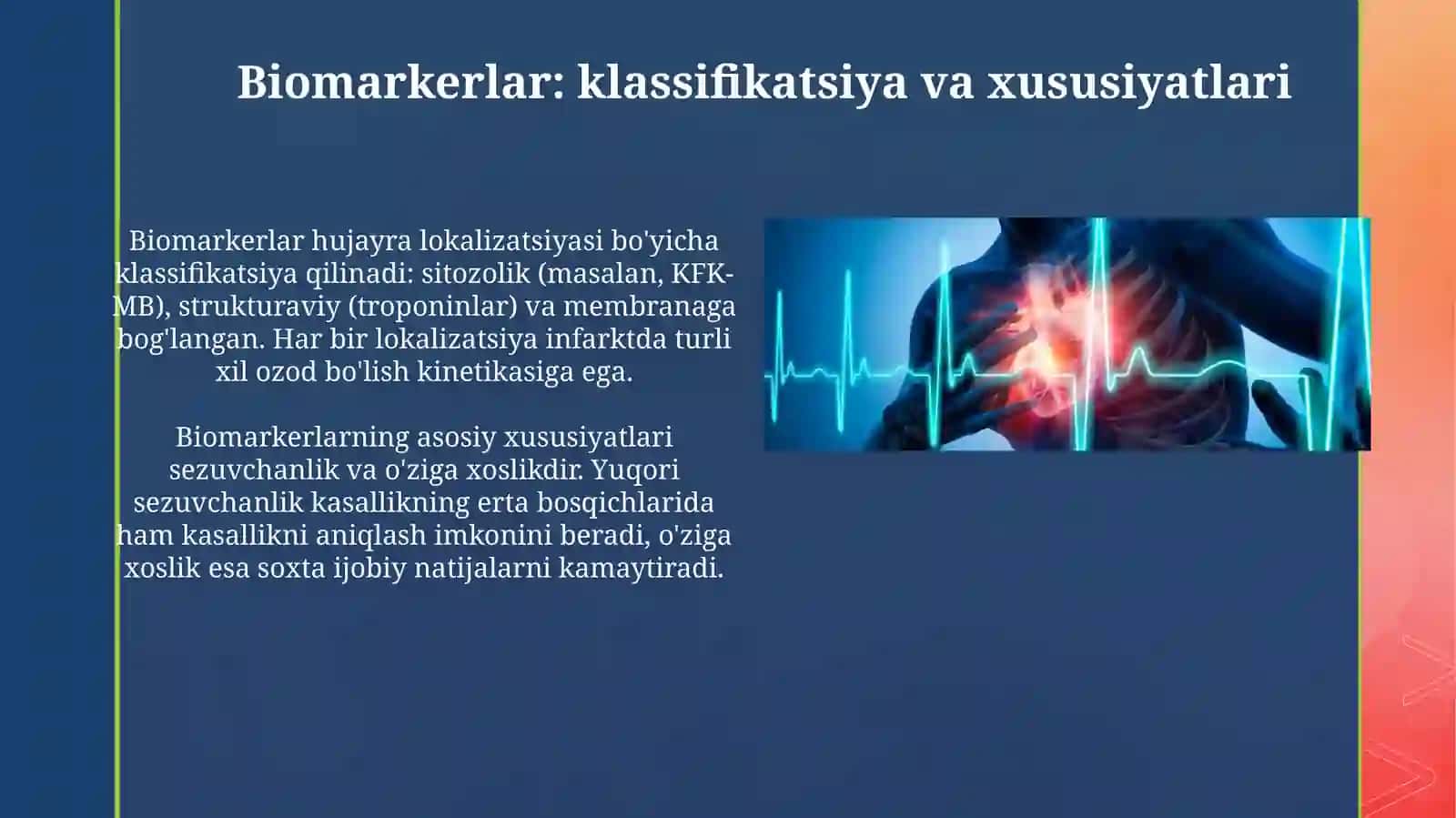 Biomarkerlar: klassifikatsiya va xususiyatlari

Biomarkerlar hujayra lokalizatsiyasi bo'yicha klassifikatsiya qilinadi: sitozolik (masalan, KFK-MB), strukturaviy (troponinlar) va membranaga bog'langan. Har bir lokalizatsiya infarktda turli xil ozod bo'lish kinetikasiga ega.

Biomarkerlarning asosiy xususiyatlari sezuvchanlik va o'ziga xoslikdir. Yuqori sezuvchanlik kasallikning erta bosqichlarida ham kasallikni aniqlash imkonini beradi, o'ziga xoslik esa soxta ijobiy natijalarni kamaytiradi.